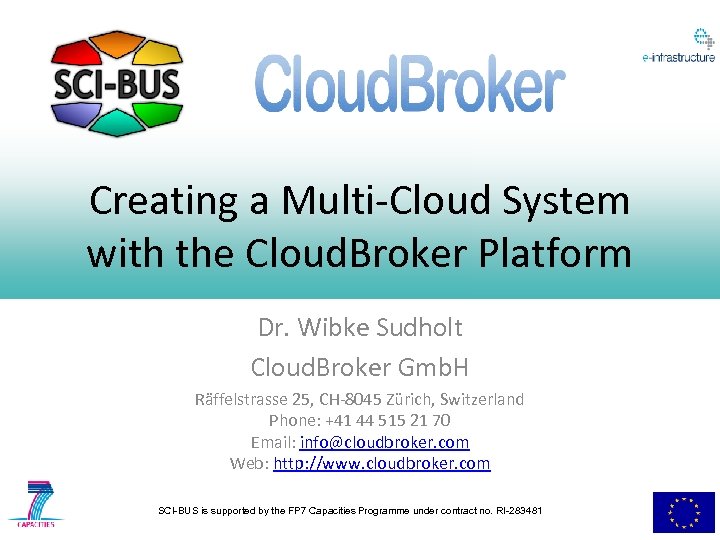 SCI-BUS

CloudBroker

e-infrastructure

Creating a Multi-Cloud System with the CloudBroker Platform

Dr. Wibke Sudholt

CloudBroker GmbH

Räffelstrasse 25, CH-8045 Zürich, Switzerland
Phone: +41 44 515 21 70
Email: info@cloudbroker.com
Web: http://www.cloudbroker.com

7
CAPACITIES

SCI-BUS is supported by the FP7 Capacities Programme under contract no. RI-283481